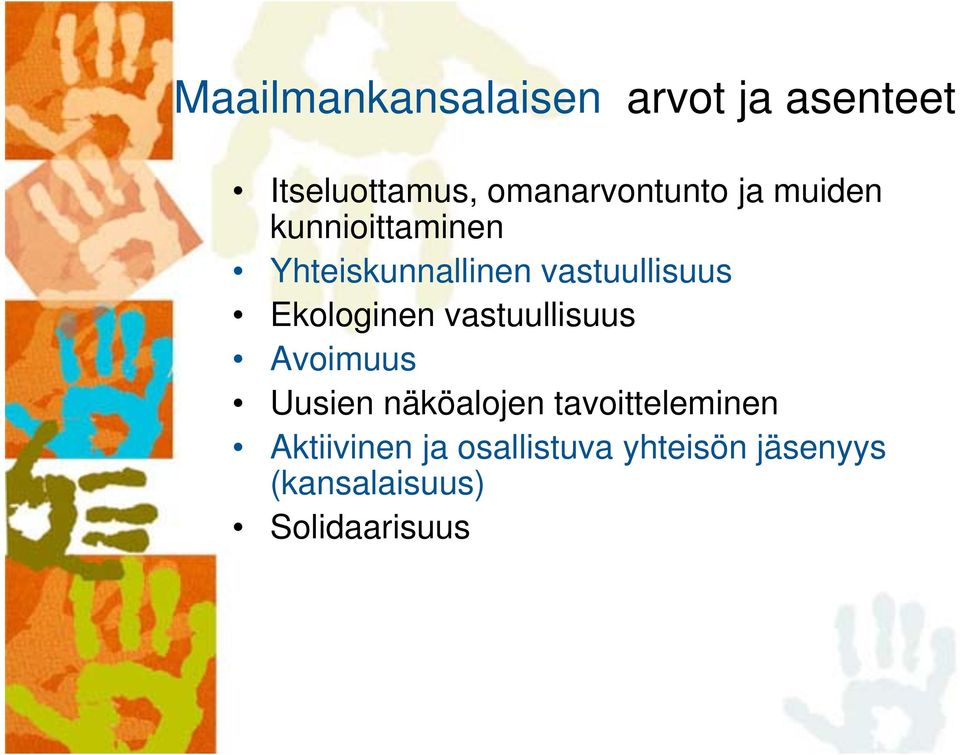 Maailmankansalaisen  arvot ja asenteet

• Itseluottamus, omanarvontunto ja muiden kunnioittaminen
• Yhteiskunnallinen vastuullisuus
• Ekologinen vastuullisuus
• Avoimuus
• Uusien näköalojen tavoitteleminen
• Aktiivinen ja osallistuva yhteisön jäsenyys (kansalaisuus)
• Solidaarisuus